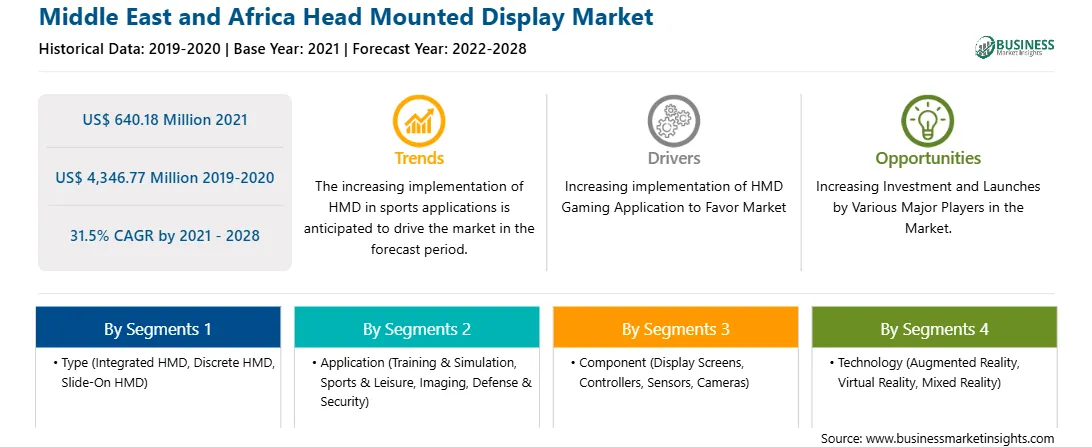 Middle East and Africa Head Mounted Display Market

Historical Data: 2019-2020 | Base Year: 2021 | Forecast Year: 2022-2028

BUSINESS Market Insights

US$ 640.18 Million 2021

US$ 4,346.77 Million 2019-2020

31.5% CAGR by 2021 - 2028

Trends

The increasing implementation of HMD in sports applications is anticipated to drive the market in the forecast period.

Drivers

Increasing implementation of HMD Gaming Application to Favor Market

Opportunities

Increasing Investment and Launches by Various Major Players in the Market.

By Segments 1

• Type (Integrated HMD, Discrete HMD, Slide-On HMD)

By Segments 2

• Application (Training & Simulation, Sports & Leisure, Imaging, Defense & Security)

By Segments 3

• Component (Display Screens, Controllers, Sensors, Cameras)

By Segments 4

• Technology (Augmented Reality, Virtual Reality, Mixed Reality)

Source: www.businessmarketinsights.com